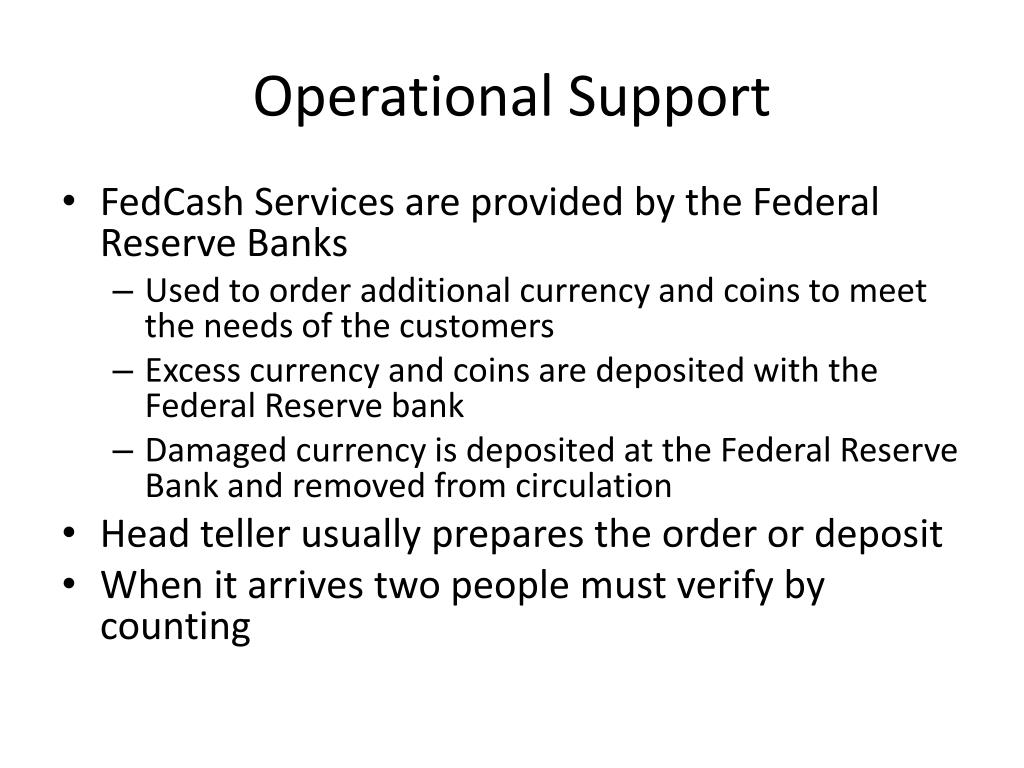 Operational Support

• FedCash Services are provided by the Federal Reserve Banks
 – Used to order additional currency and coins to meet the needs of the customers
 – Excess currency and coins are deposited with the Federal Reserve bank
 – Damaged currency is deposited at the Federal Reserve Bank and removed from circulation
• Head teller usually prepares the order or deposit
• When it arrives two people must verify by counting